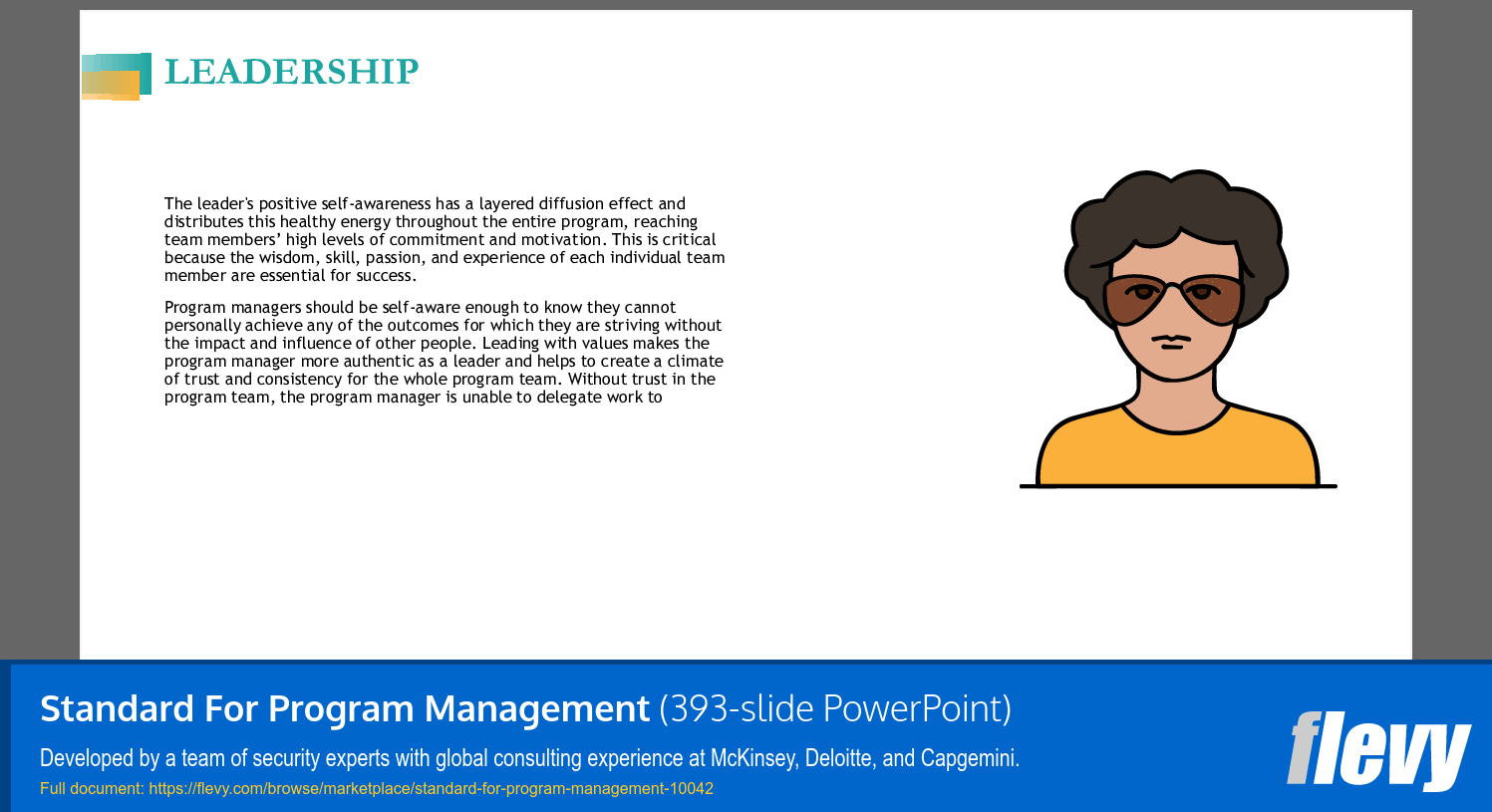 LEADERSHIP

The leader's positive self-awareness has a layered diffusion effect and distributes this healthy energy throughout the entire program, reaching team members' high levels of commitment and motivation. This is critical because the wisdom, skill, passion, and experience of each individual team member are essential for success.

Program managers should be self-aware enough to know they cannot personally achieve any of the outcomes for which they are striving without the impact and influence of other people. Leading with values makes the program manager more authentic as a leader and helps to create a climate of trust and consistency for the whole program team. Without trust in the program team, the program manager is unable to delegate work to

Standard For Program Management (393-slide PowerPoint)

Developed by a team of security experts with global consulting experience at McKinsey, Deloitte, and Capgemini.

Full document: https://flevy.com/browse/marketplace/standard-for-program-management-10042

flevy